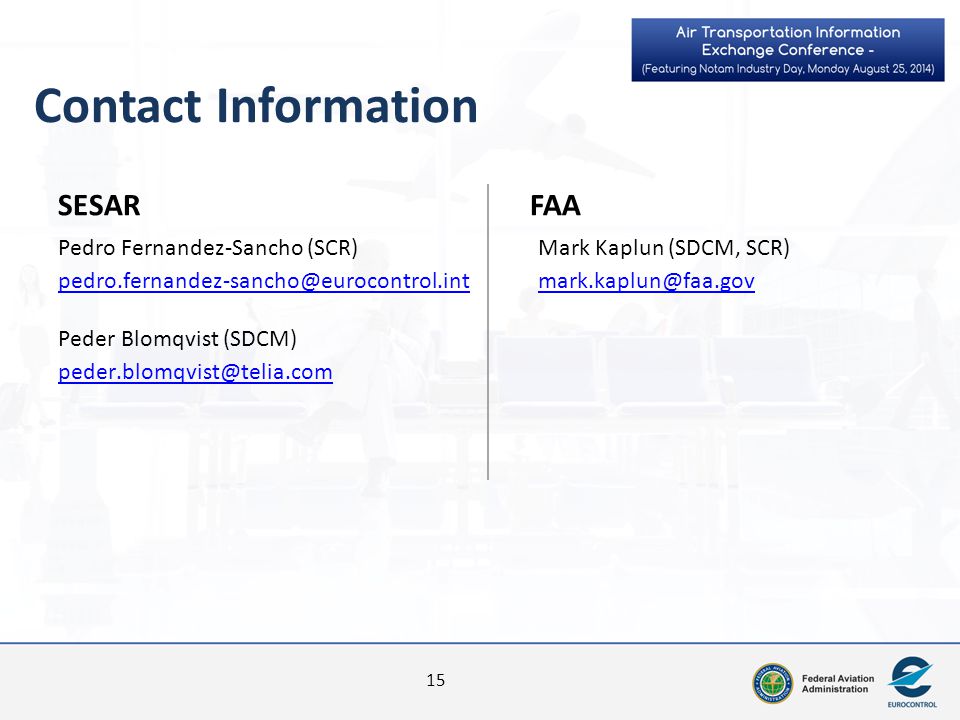 Air Transportation Information Exchange Conference - (Featuring Notam Industry Day, Monday August 25, 2014)

Contact Information

SESAR

Pedro Fernandez-Sancho (SCR)
pedro.fernandez-sancho@eurocontrol.int

Peder Blomqvist (SDCM)
peder.blomqvist@telia.com

FAA

Mark Kaplun (SDCM, SCR)
mark.kaplun@faa.gov

15

Federal Aviation Administration

EUROCONTROL